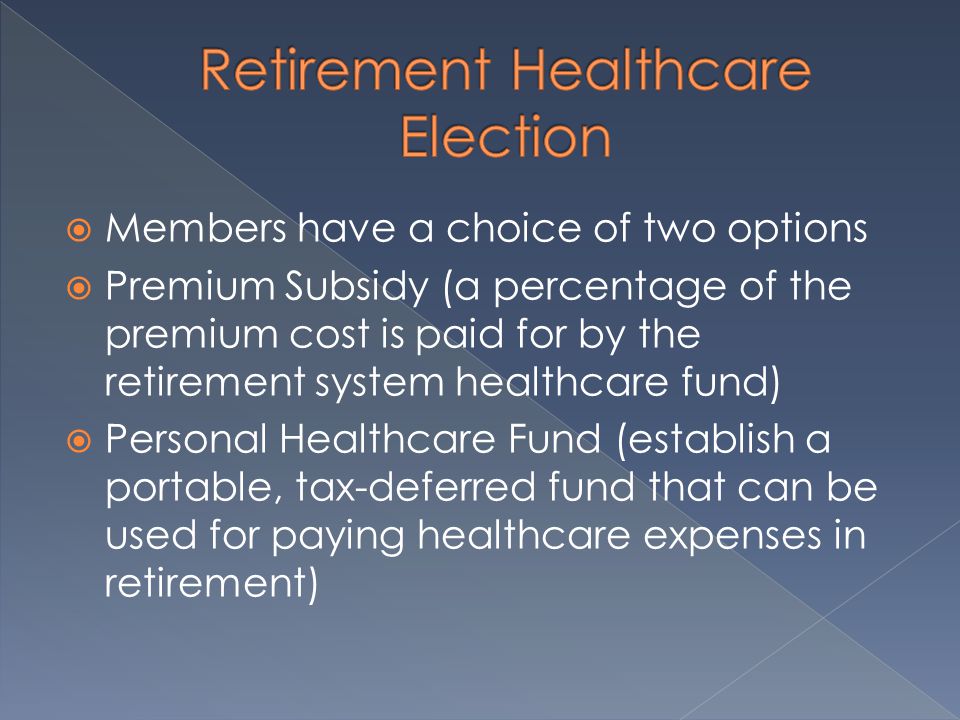 Retirement Healthcare Election

Members have a choice of two options

Premium Subsidy (a percentage of the premium cost is paid for by the retirement system healthcare fund)

Personal Healthcare Fund (establish a portable, tax-deferred fund that can be used for paying healthcare expenses in retirement)